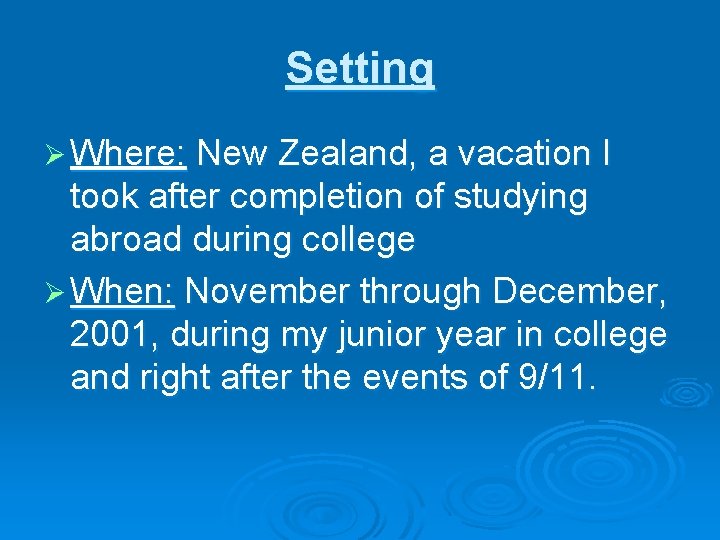 Setting

➢ Where: New Zealand, a vacation I took after completion of studying abroad during college

➢ When: November through December, 2001, during my junior year in college and right after the events of 9/11.